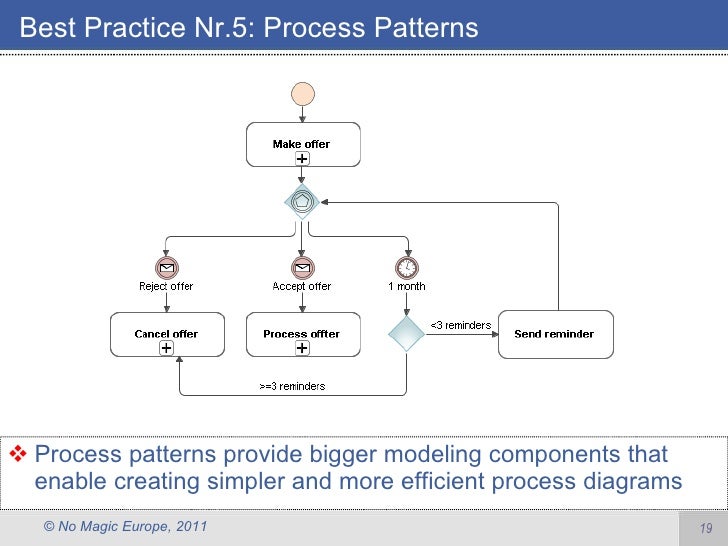 Best Practice Nr.5: Process Patterns

Make offer

Reject offer

Accept offer

1 month

Cancel offer

Process offter

<3 reminders

Send reminder

>=3 reminders

❖ Process patterns provide bigger modeling components that enable creating simpler and more efficient process diagrams

© No Magic Europe, 2011

19